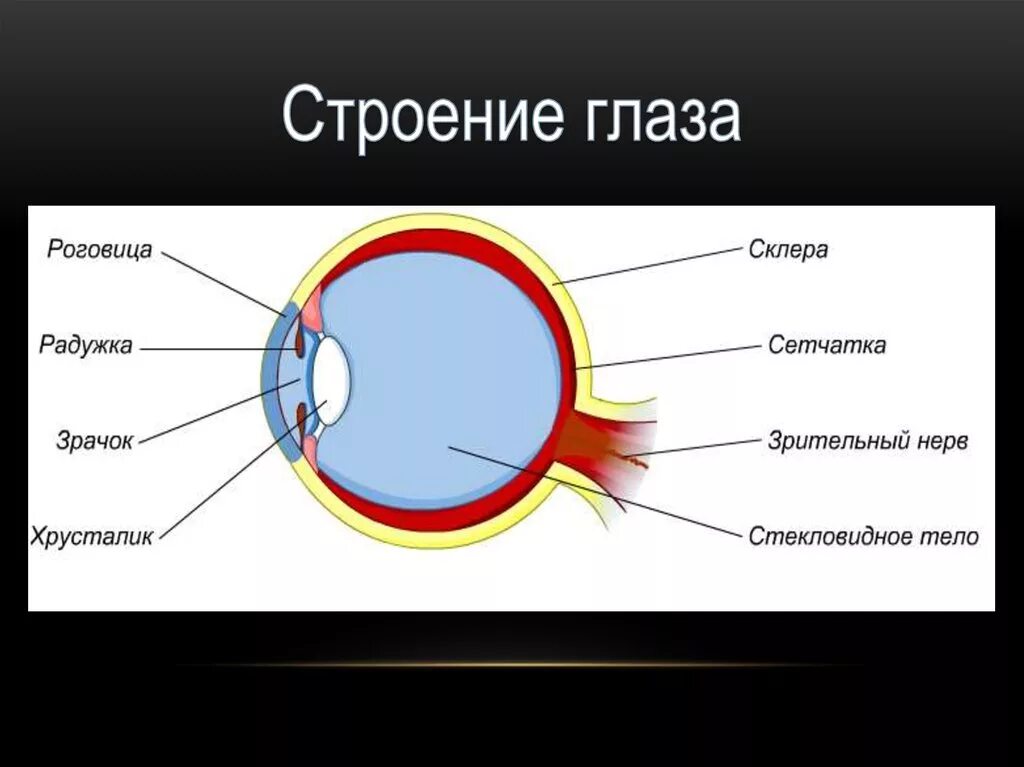 Строение глаза

Роговица
Радужка
Зрачок
Хрусталик

Склера
Сетчатка
Зрительный нерв
Стекловидное тело